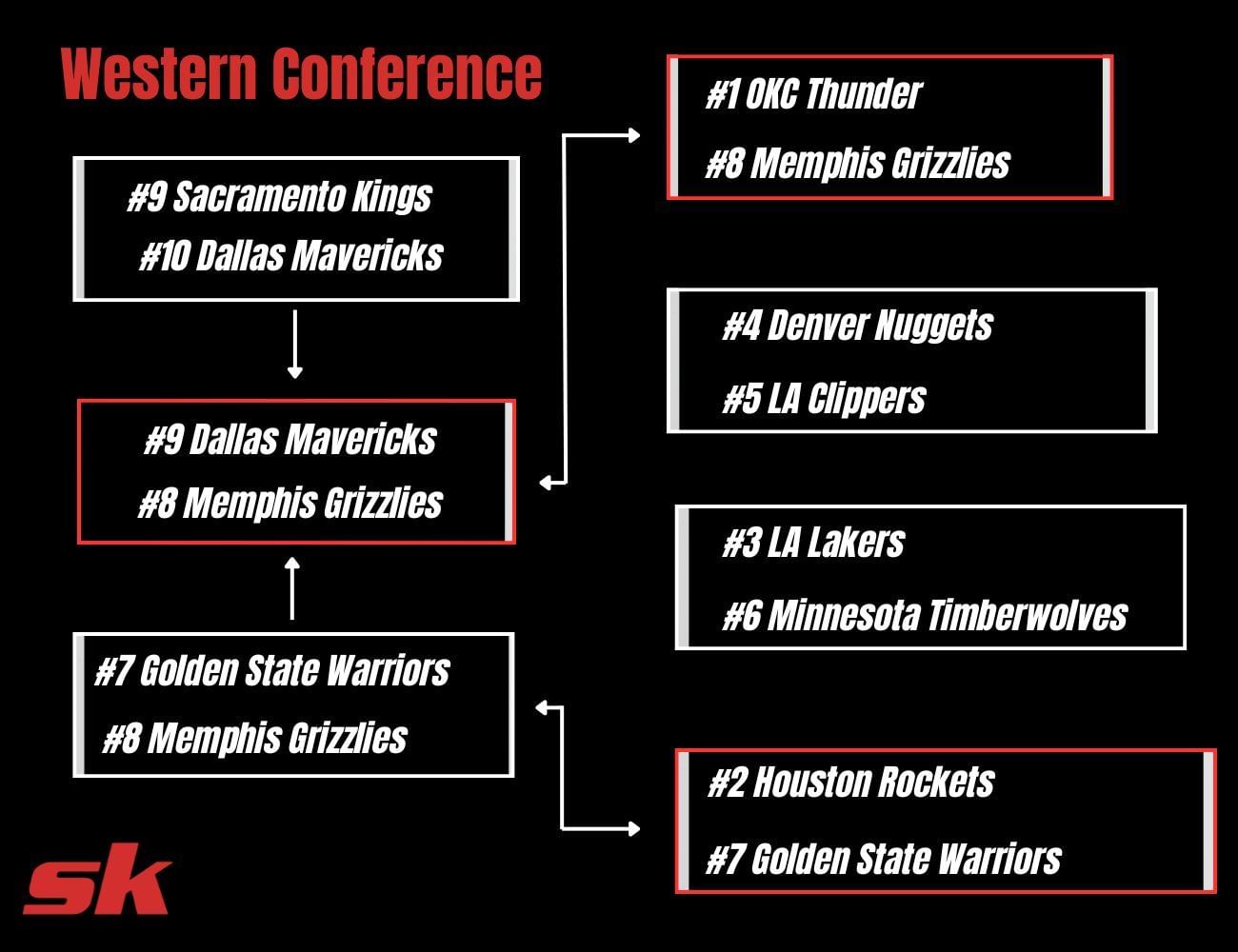 Western Conference

#9 Sacramento Kings
#10 Dallas Mavericks

#9 Dallas Mavericks
#8 Memphis Grizzlies

#7 Golden State Warriors
#8 Memphis Grizzlies

#1 OKC Thunder
#8 Memphis Grizzlies

#4 Denver Nuggets
#5 LA Clippers

#3 LA Lakers
#6 Minnesota Timberwolves

#2 Houston Rockets
#7 Golden State Warriors

sk